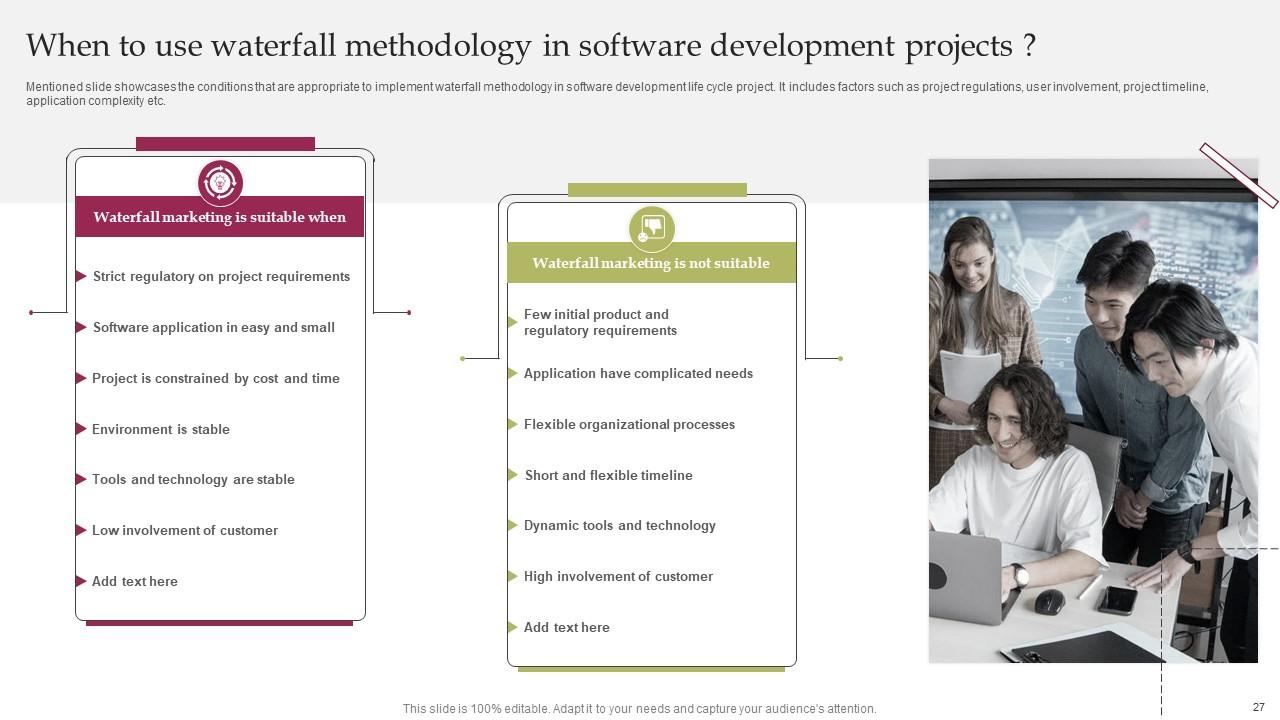 When to use waterfall methodology in software development projects ?

Mentioned slide showcases the conditions that are appropriate to implement waterfall methodology in software development life cycle project. It includes factors such as project regulations, user involvement, project timeline, application complexity etc.

Waterfall marketing is suitable when

Strict regulatory on project requirements

Software application in easy and small

Project is constrained by cost and time

Environment is stable

Tools and technology are stable

Low involvement of customer

Add text here

Waterfall marketing is not suitable

Few initial product and regulatory requirements

Application have complicated needs

Flexible organizational processes

Short and flexible timeline

Dynamic tools and technology

High involvement of customer

Add text here

This slide is 100% editable. Adapt it to your needs and capture your audience's attention.

27